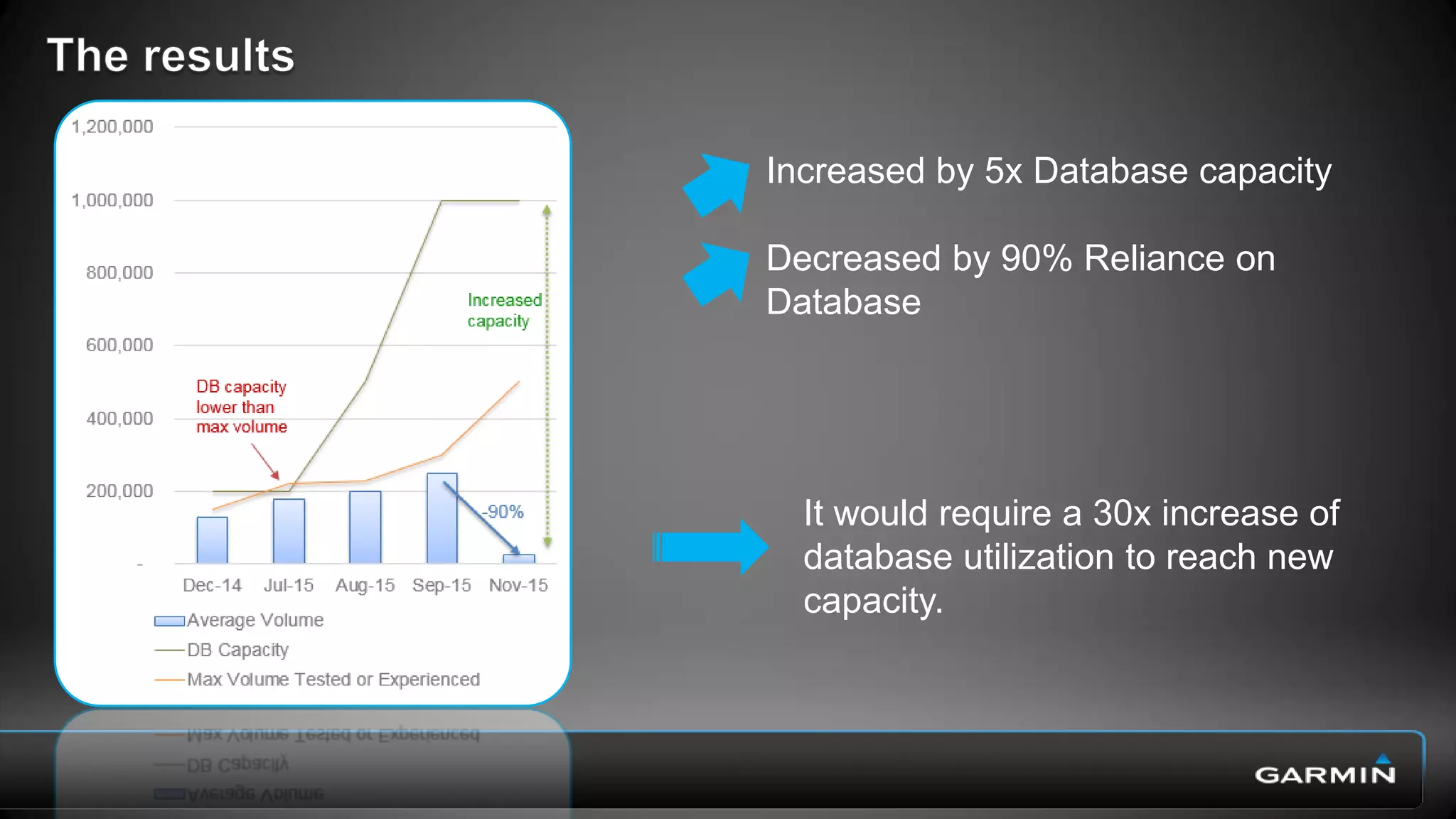 The results

1,200,000
1,000,000
800,000
600,000
400,000
200,000
-

Increased capacity

DB capacity lower than max volume

-90%

Dec-14 Jul-15 Aug-15 Sep-15 Nov-15

Average Volume
DB Capacity
Max Volume Tested or Experienced

Increased by 5x Database capacity

Decreased by 90% Reliance on Database

It would require a 30x increase of database utilization to reach new capacity.

GARMIN